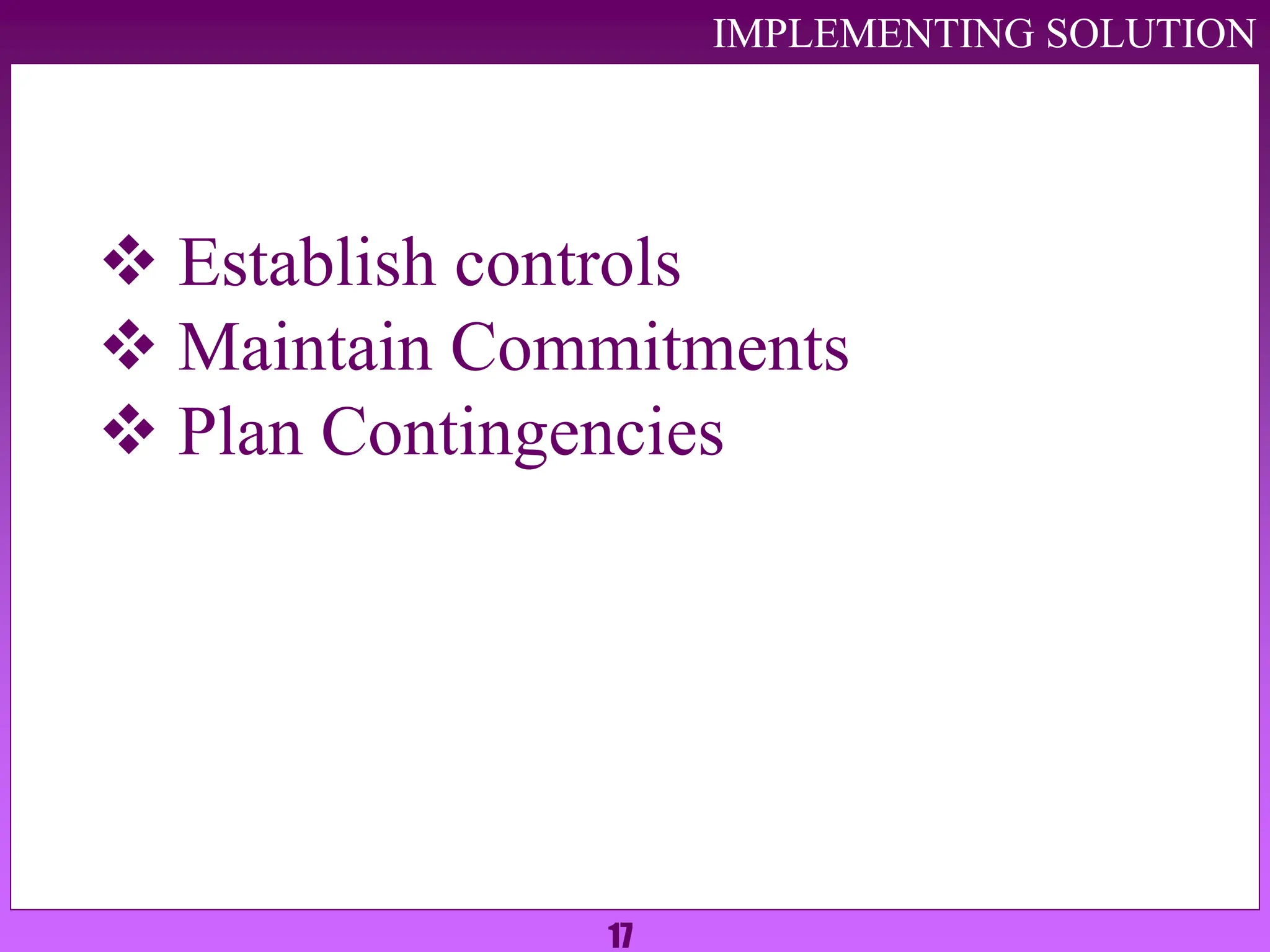 IMPLEMENTING SOLUTION

❖ Establish controls
❖ Maintain Commitments
❖ Plan Contingencies

17